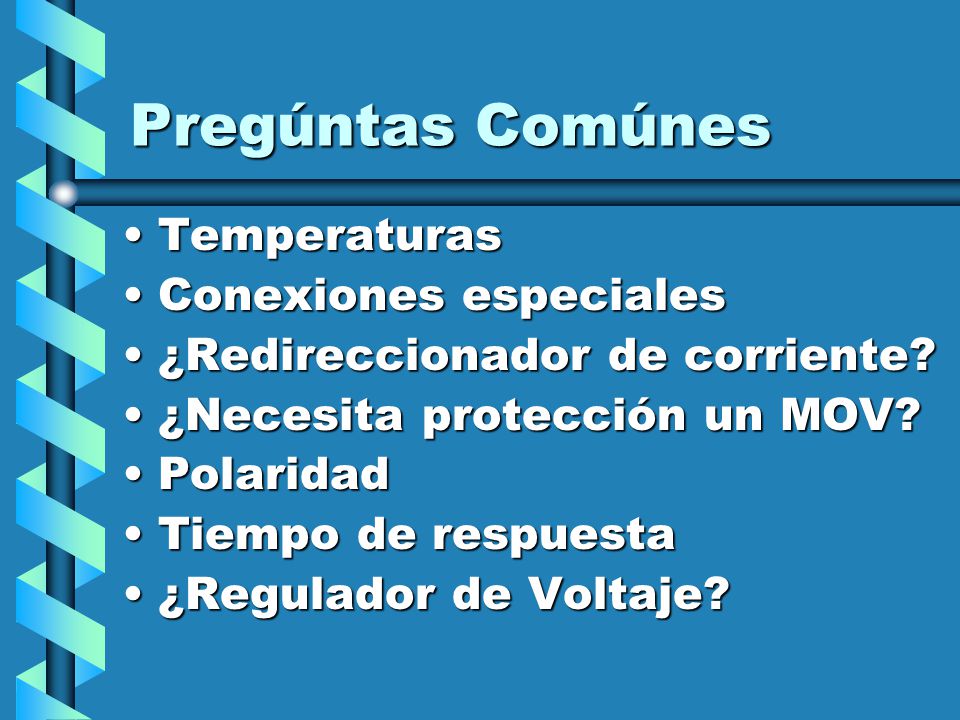 Pregúntas Comúnes

• Temperaturas
• Conexiones especiales
• ¿Redireccionador de corriente?
• ¿Necesita protección un MOV?
• Polaridad
• Tiempo de respuesta
• ¿Regulador de Voltaje?